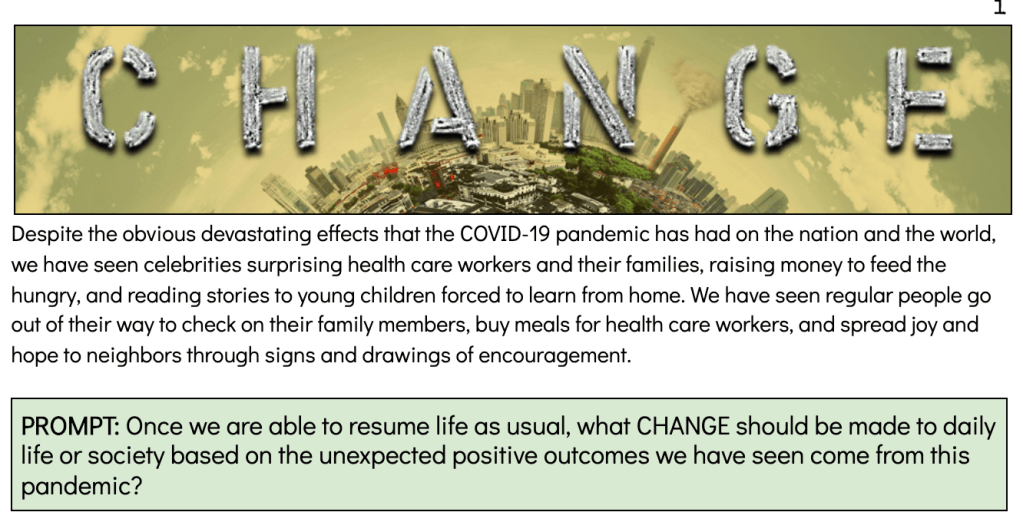 1

CHANGE

Despite the obvious devastating effects that the COVID-19 pandemic has had on the nation and the world, we have seen celebrities surprising health care workers and their families, raising money to feed the hungry, and reading stories to young children forced to learn from home. We have seen regular people go out of their way to check on their family members, buy meals for health care workers, and spread joy and hope to neighbors through signs and drawings of encouragement.

PROMPT: Once we are able to resume life as usual, what CHANGE should be made to daily life or society based on the unexpected positive outcomes we have seen come from this pandemic?